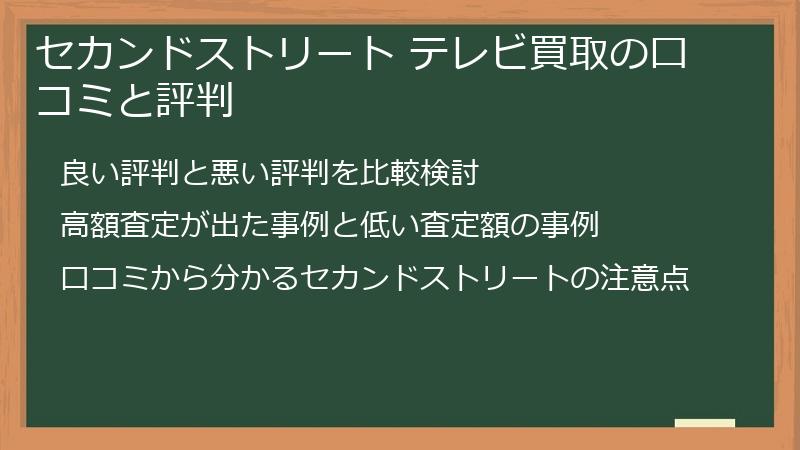 セカンドストリート テレビ買取の口コミと評判

良い評判と悪い評判を比較検討

高額査定が出た事例と低い査定額の事例

口コミから分かるセカンドストリートの注意点